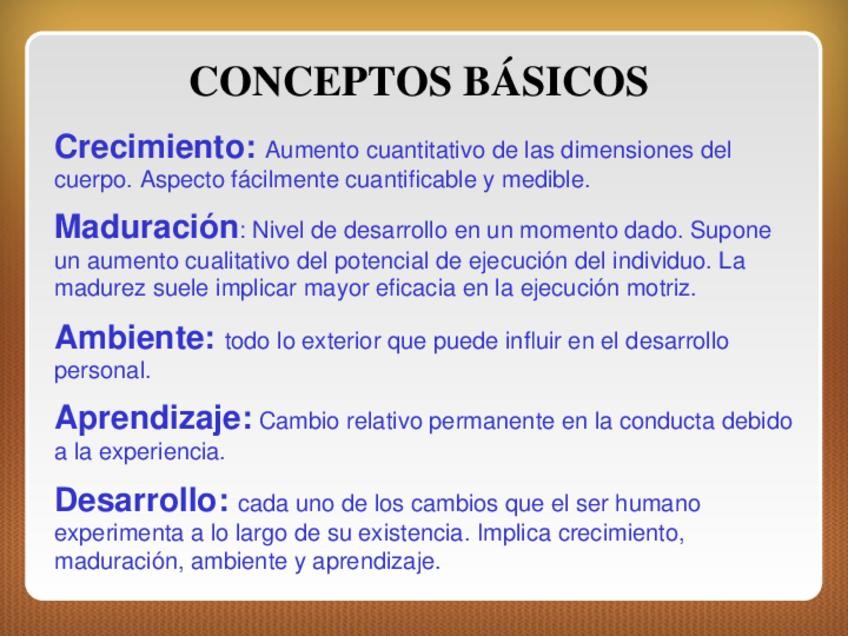 CONCEPTOS BÁSICOS

Crecimiento: Aumento cuantitativo de las dimensiones del cuerpo. Aspecto fácilmente cuantificable y medible.

Maduración: Nivel de desarrollo en un momento dado. Supone un aumento cualitativo del potencial de ejecución del individuo. La madurez suele implicar mayor eficacia en la ejecución motriz.

Ambiente: todo lo exterior que puede influir en el desarrollo personal.

Aprendizaje: Cambio relativo permanente en la conducta debido a la experiencia.

Desarrollo: cada uno de los cambios que el ser humano experimenta a lo largo de su existencia. Implica crecimiento, maduración, ambiente y aprendizaje.